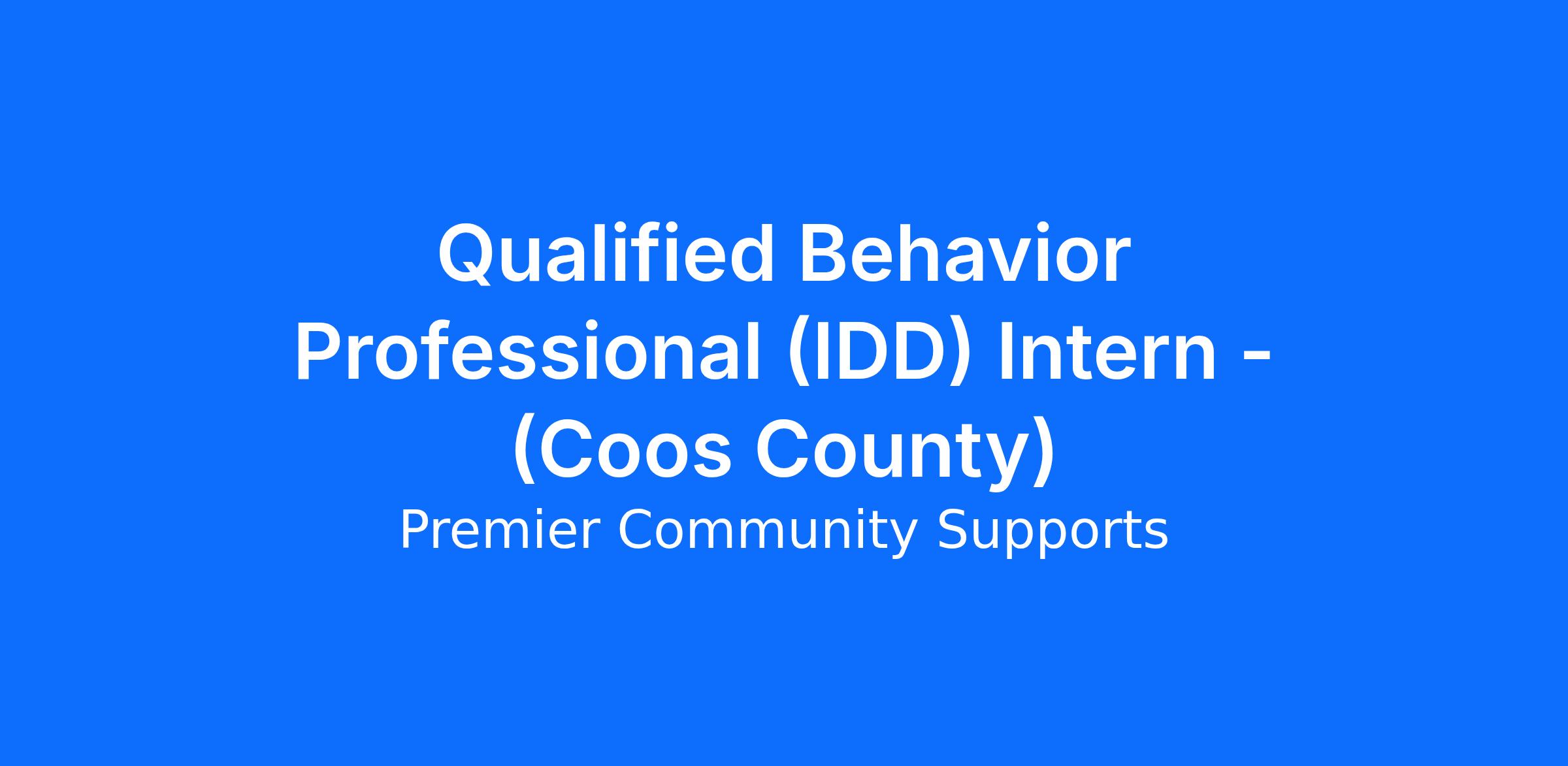 Qualified Behavior Professional (IDD) Intern - (Coos County)

Premier Community Supports